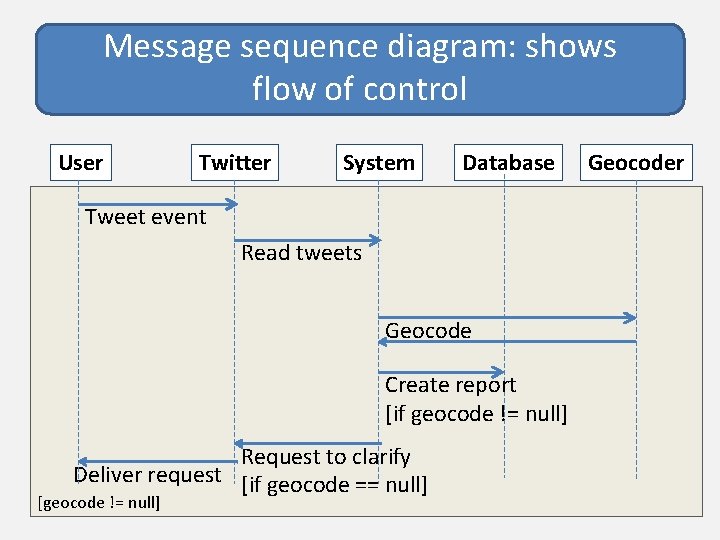 Message sequence diagram: shows flow of control

User

Twitter

System

Database

Geocoder

Tweet event

Read tweets

Geocode

Create report
[if geocode != null]

Request to clarify
[if geocode == null]

Deliver request

[geocode != null]